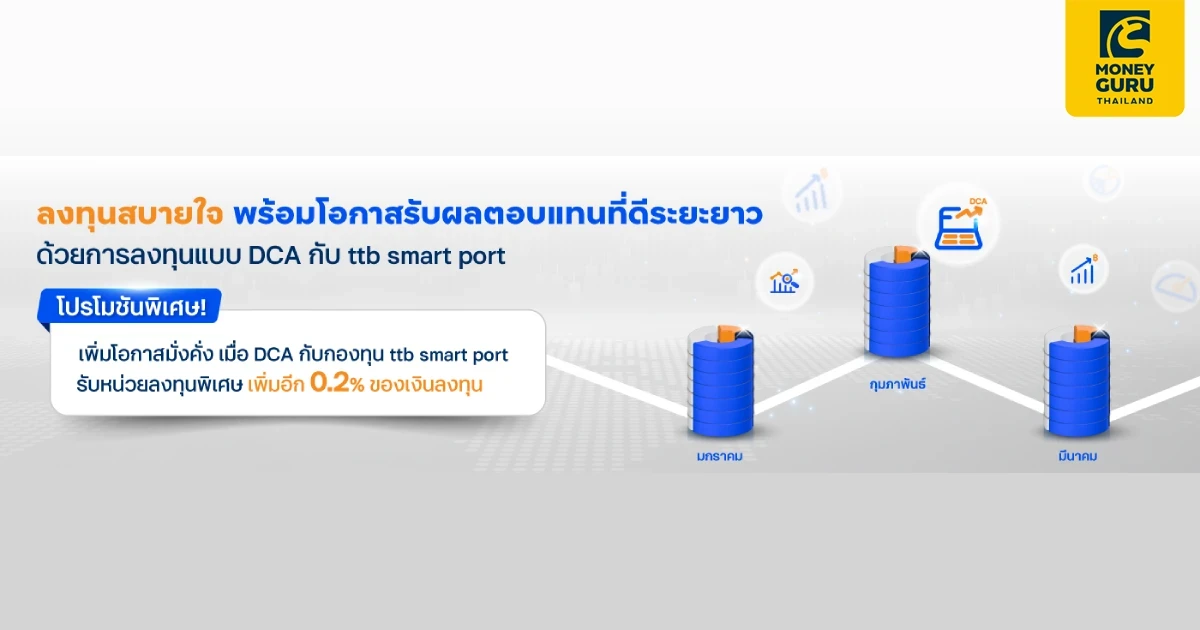 MONEY GURU THAILAND

ลงทุนสบายใจ พร้อมโอกาสรับผลตอบแทนที่ดีระยะยาว
ด้วยการลงทุนแบบ DCA กับ ttb smart port

โปรโมชันพิเศษ!

เพิ่มโอกาสมั่งคั่ง เมื่อ DCA กับกองทุน ttb smart port
รับหน่วยลงทุนพิเศษ เพิ่มอีก 0.2% ของเงินลงทุน

DCA

มกราคม

กุมภาพันธ์

มีนาคม